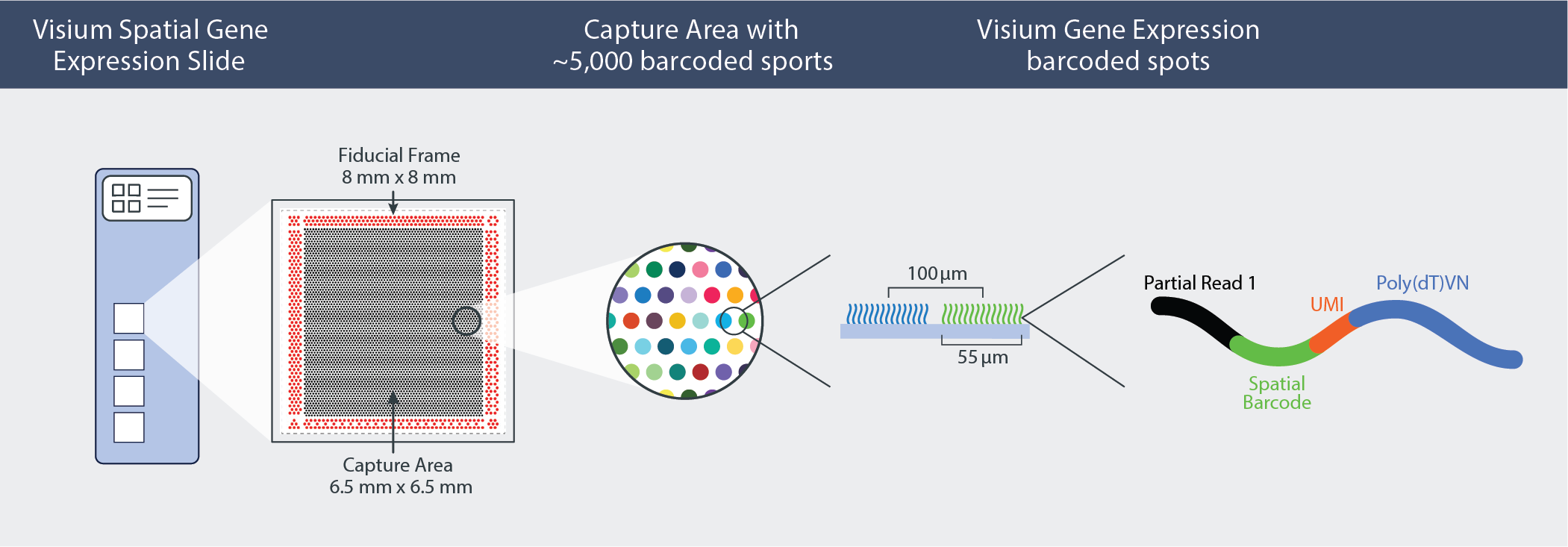 Visium Spatial Gene Expression Slide

Capture Area with ~5,000 barcoded sports

Visium Gene Expression barcoded spots

Fiducial Frame
8 mm x 8 mm

Capture Area
6.5 mm x 6.5 mm

100 µm

55 µm

Partial Read 1

UMI

Poly(dT)VN

Spatial Barcode